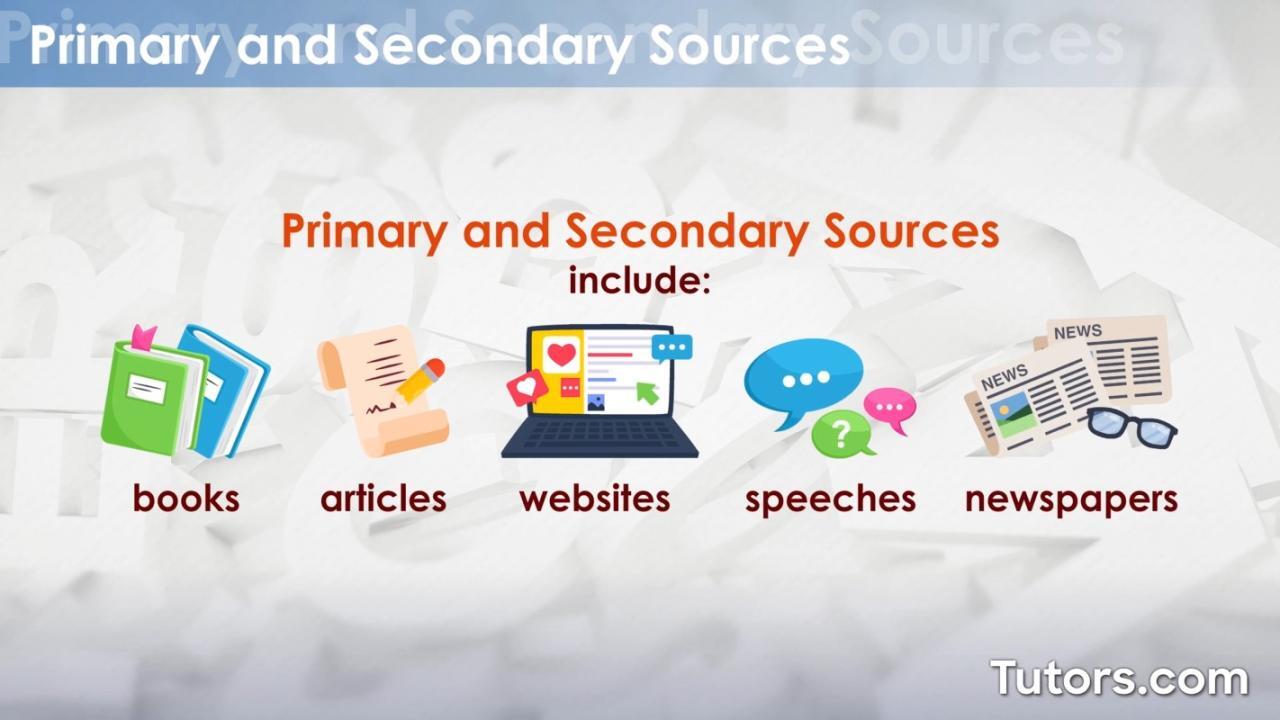 Primary and Secondary Sources

Primary and Secondary Sources include:

NEWS

NEWS

books articles websites speeches newspapers

Tutors.com